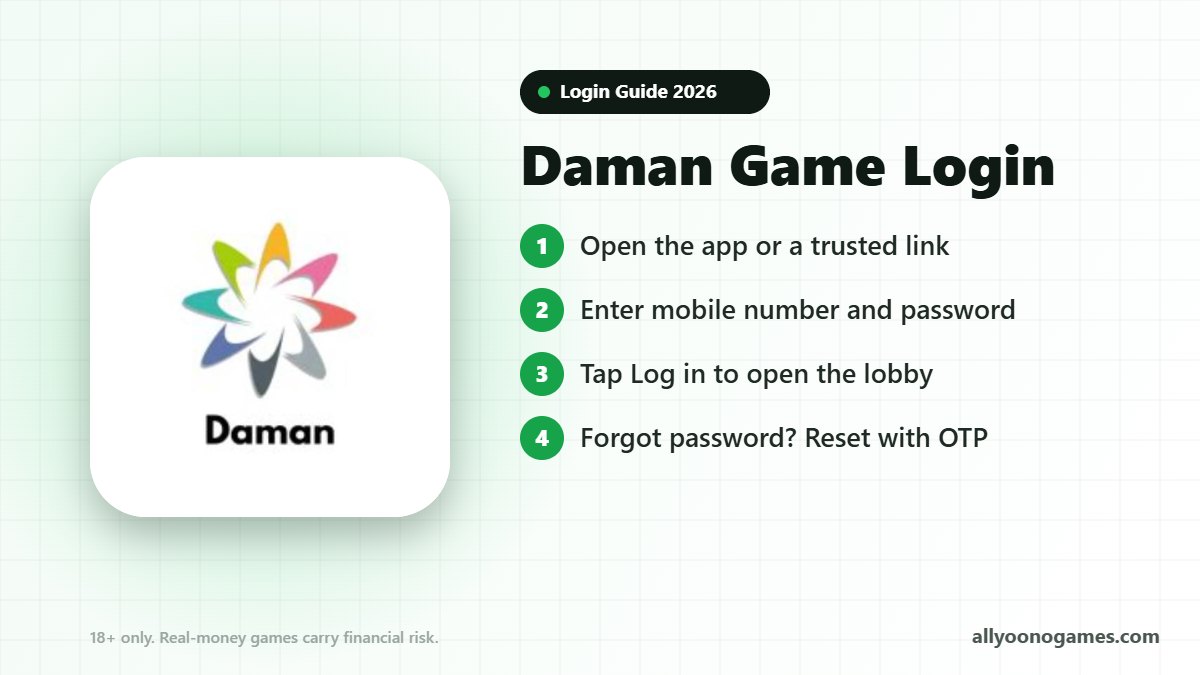 Daman

• Login Guide 2026

Daman Game Login

1 Open the app or a trusted link

2 Enter mobile number and password

3 Tap Log in to open the lobby

4 Forgot password? Reset with OTP

18+ only. Real-money games carry financial risk.

allyoonogames.com